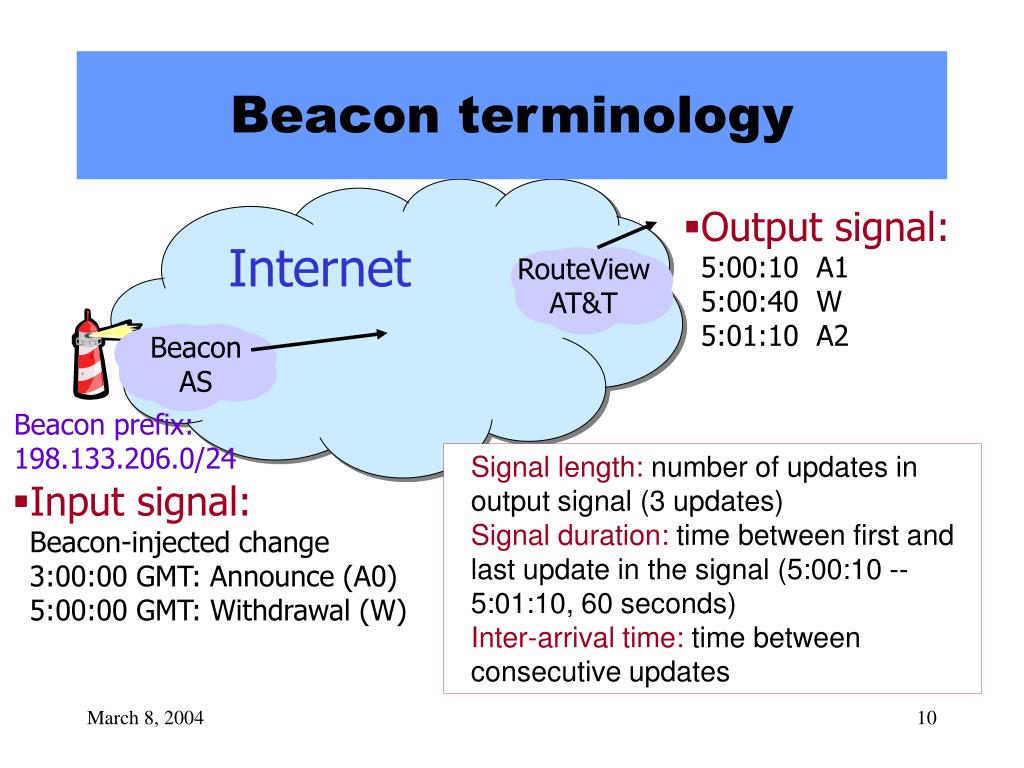 Beacon terminology

Internet

RouteView AT&T

Beacon AS

▪Output signal:
5:00:10 A1
5:00:40 W
5:01:10 A2

Beacon prefix:
198.133.206.0/24

▪Input signal:
Beacon-injected change
3:00:00 GMT: Announce (A0)
5:00:00 GMT: Withdrawal (W)

Signal length: number of updates in output signal (3 updates)
Signal duration: time between first and last update in the signal (5:00:10 -- 5:01:10, 60 seconds)
Inter-arrival time: time between consecutive updates

March 8, 2004

10